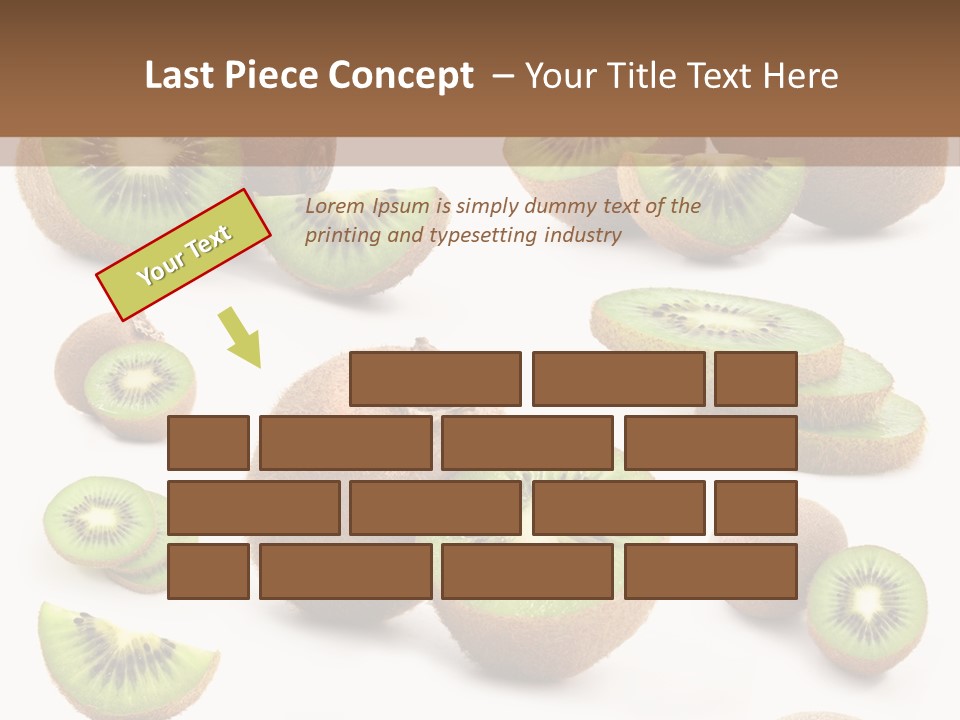 Last Piece Concept – Your Title Text Here

Your Text

Lorem Ipsum is simply dummy text of the printing and typesetting industry